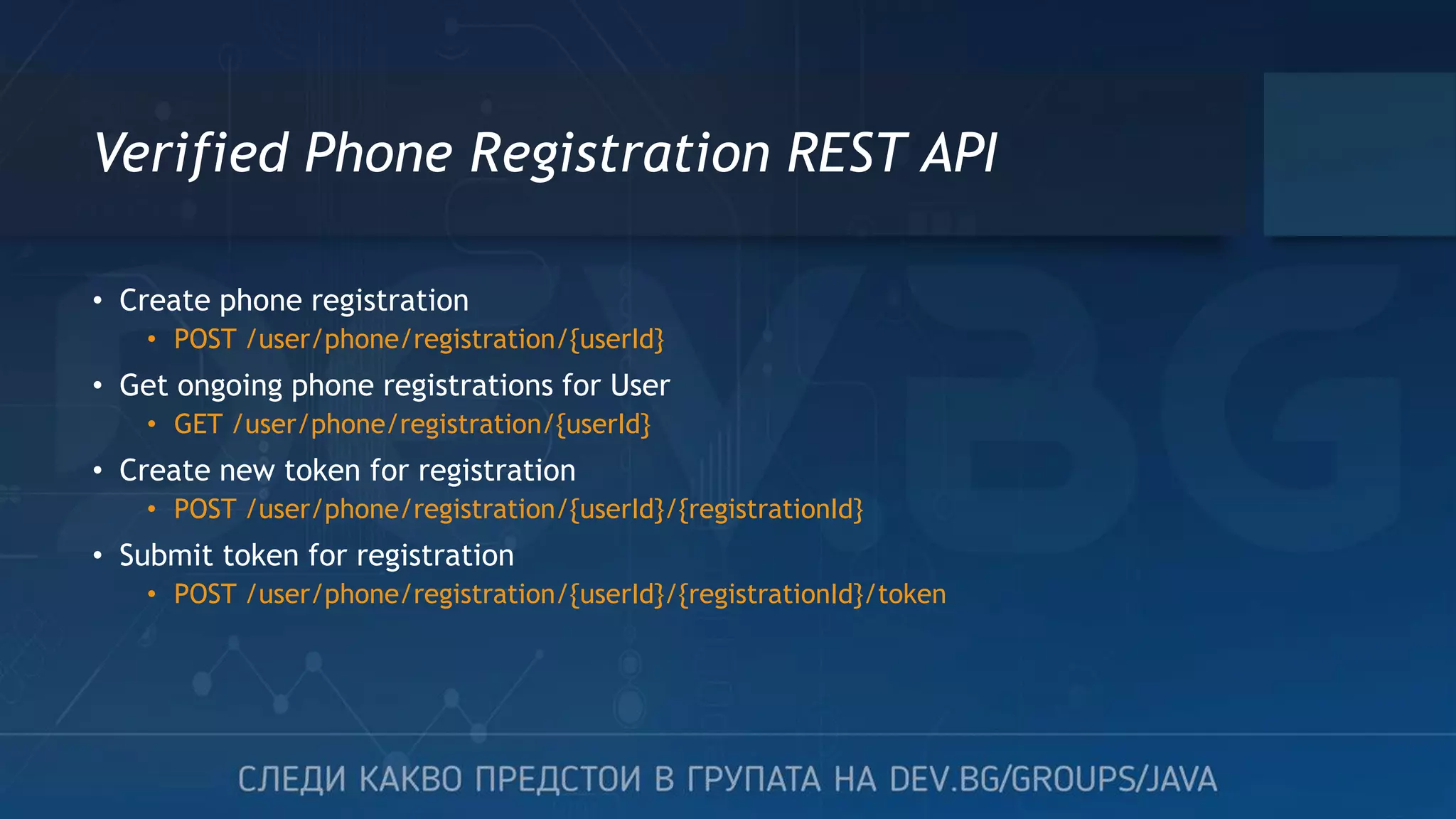 Verified Phone Registration REST API

• Create phone registration
  • POST /user/phone/registration/{userId}
• Get ongoing phone registrations for User
  • GET /user/phone/registration/{userId}
• Create new token for registration
  • POST /user/phone/registration/{userId}/{registrationId}
• Submit token for registration
  • POST /user/phone/registration/{userId}/{registrationId}/token

СЛЕДИ КАКВО ПРЕДСТОИ В ГРУПАТА НА DEV.BG/GROUPS/JAVA